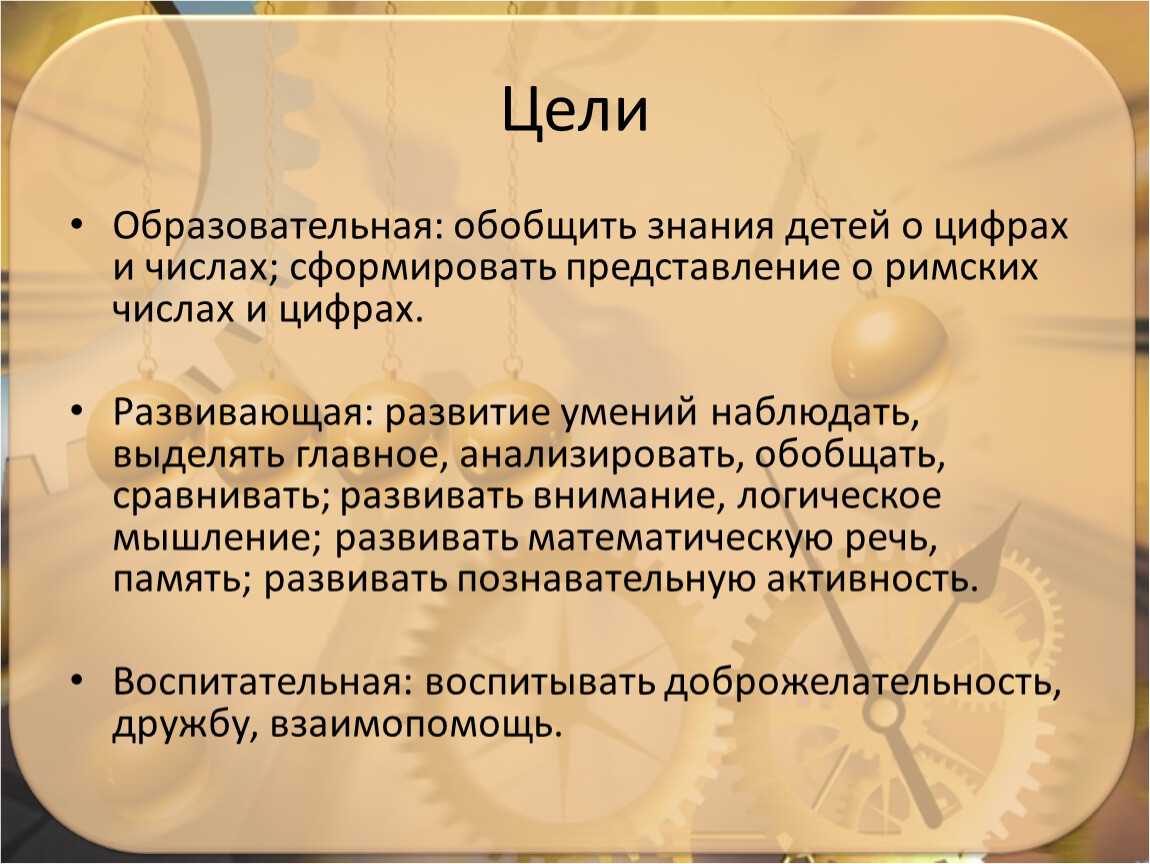 Цели

• Образовательная: обобщить знания детей о цифрах и числах; сформировать представление о римских числах и цифрах.

• Развивающая: развитие умений наблюдать, выделять главное, анализировать, обобщать, сравнивать; развивать внимание, логическое мышление; развивать математическую речь, память; развивать познавательную активность.

• Воспитательная: воспитывать доброжелательность, дружбу, взаимопомощь.